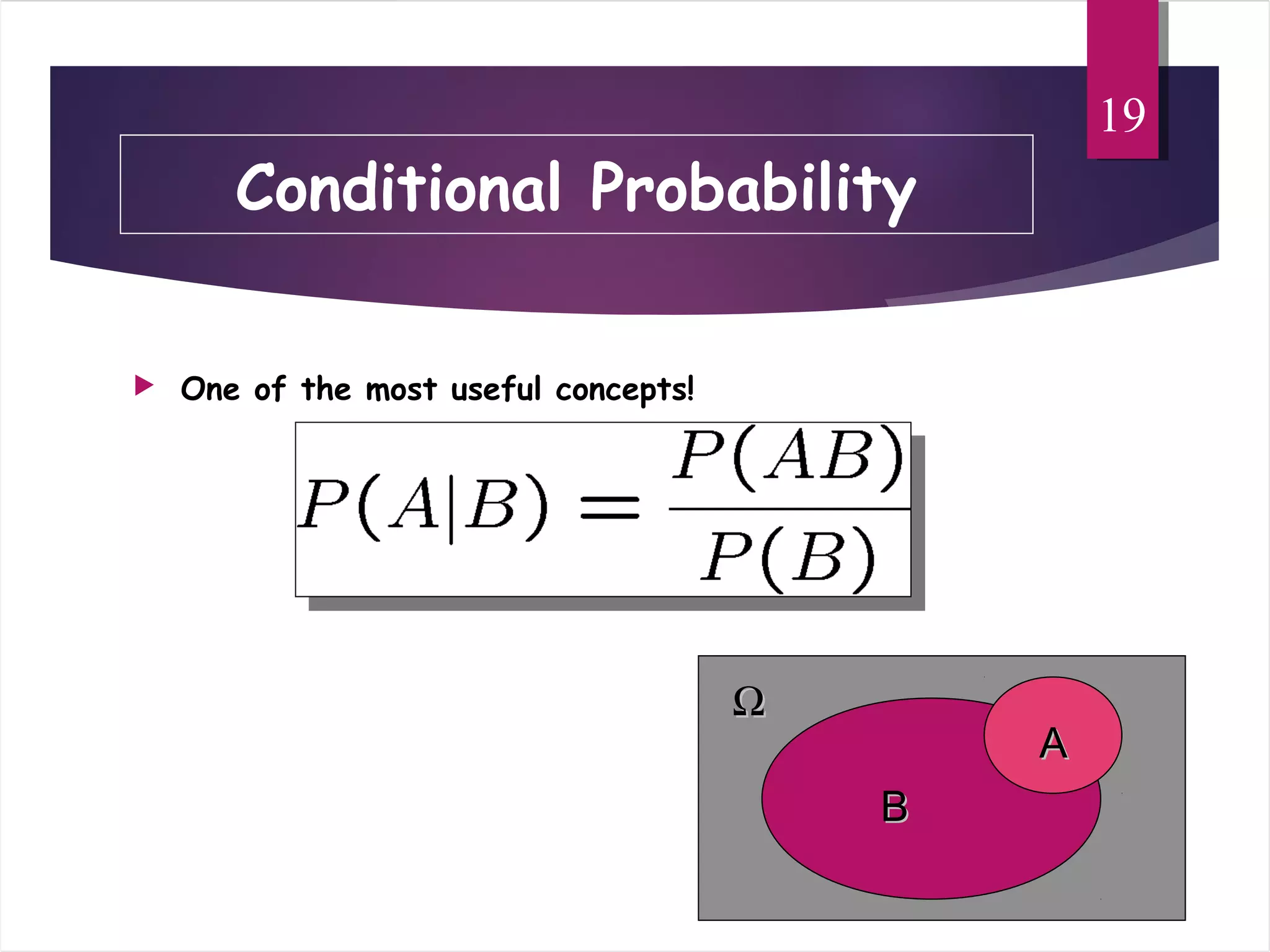 19

Conditional Probability

One of the most useful concepts!

$P(A|B) = \frac{P(AB)}{P(B)}$

$\Omega$

A

B